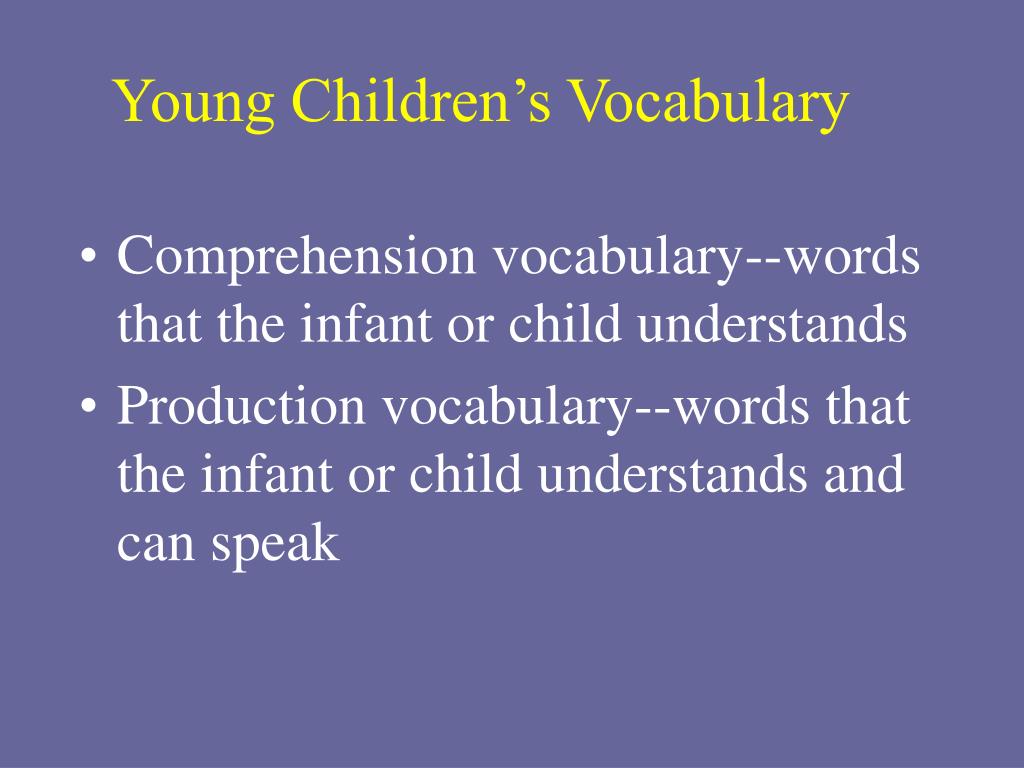 Young Children’s Vocabulary

• Comprehension vocabulary--words that the infant or child understands
• Production vocabulary--words that the infant or child understands and can speak